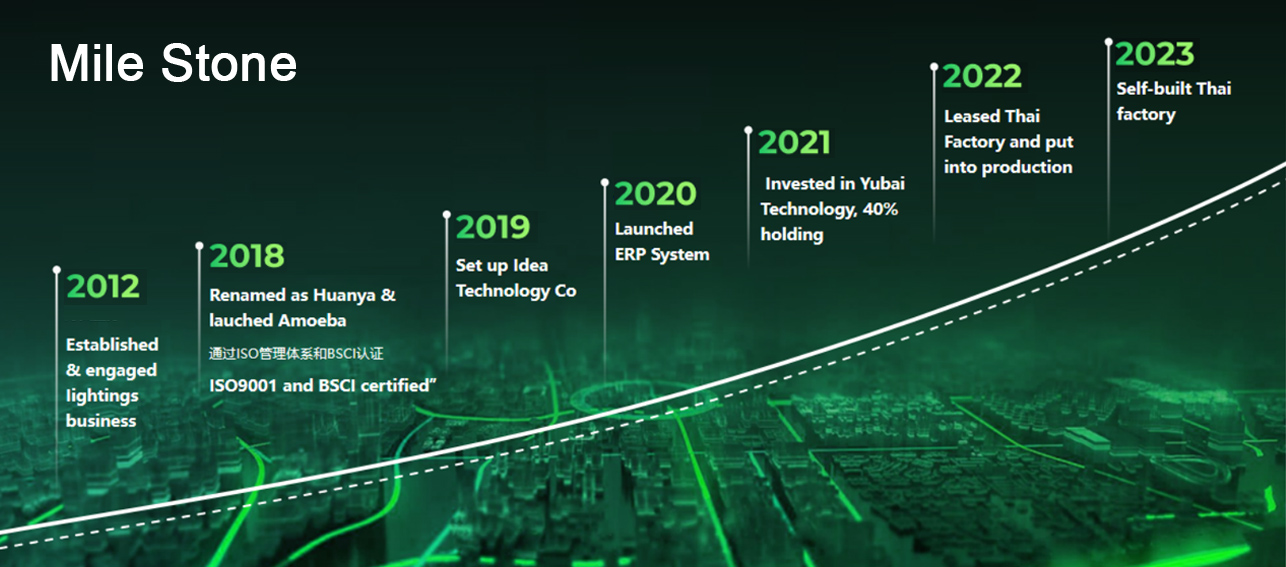 Mile Stone

2012

Established & engaged lightings business

2018

Renamed as Huanya & lauched Amoeba

通过ISO管理体系和BSCI认证

ISO9001 and BSCI certified"

2019

Set up Idea Technology Co

2020

Launched ERP System

2021

Invested in Yubai Technology, 40% holding

2022

Leased Thai Factory and put into production

2023

Self-built Thai factory